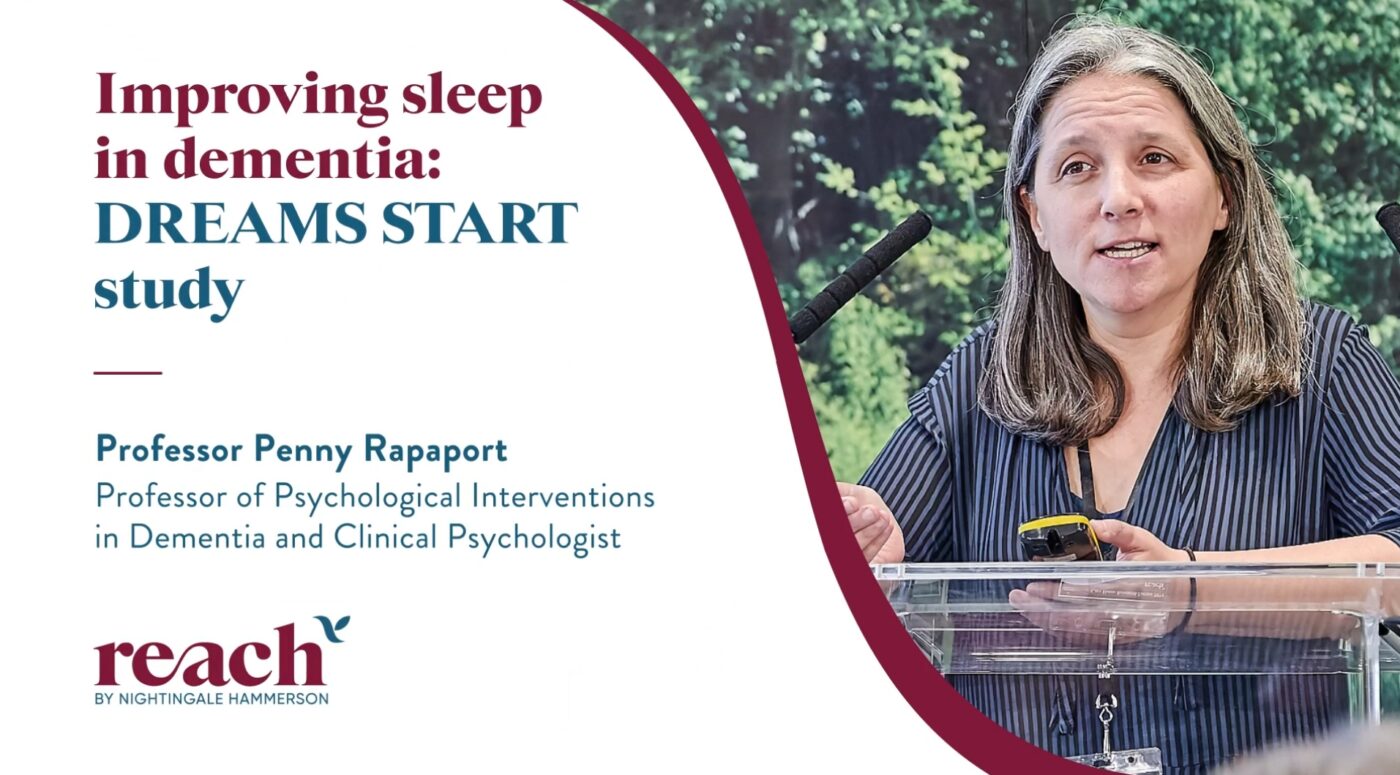 Improving sleep in dementia: DREAMS START study

Professor Penny Rapaport
Professor of Psychological Interventions in Dementia and Clinical Psychologist

reach
BY NIGHTINGALE HAMMERSON